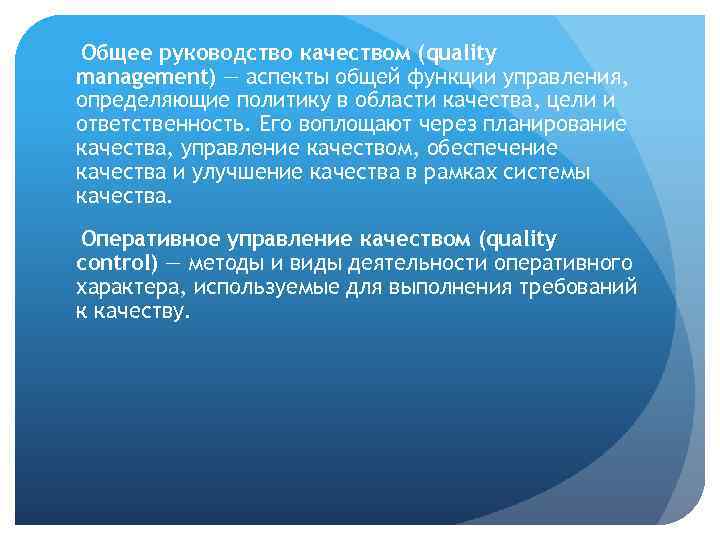 Общее руководство качеством (quality management) — аспекты общей функции управления, определяющие политику в области качества, цели и ответственность. Его воплощают через планирование качества, управление качеством, обеспечение качества и улучшение качества в рамках системы качества.

Оперативное управление качеством (quality control) — методы и виды деятельности оперативного характера, используемые для выполнения требований к качеству.